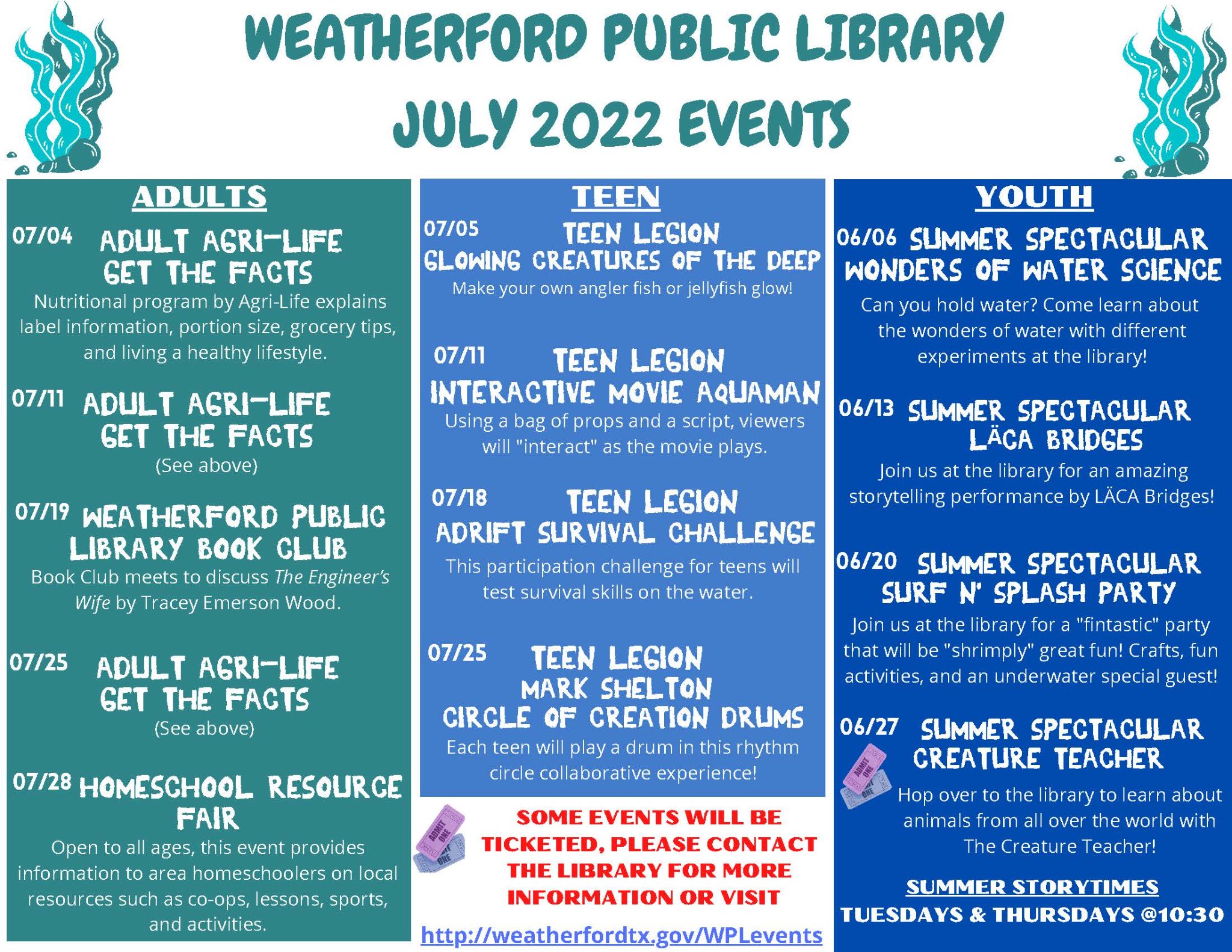 WEATHERFORD PUBLIC LIBRARY
JULY 2022 EVENTS

ADULTS

07/04 ADULT AGRI-LIFE GET THE FACTS
Nutritional program by Agri-Life explains label information, portion size, grocery tips, and living a healthy lifestyle.

07/11 ADULT AGRI-LIFE GET THE FACTS
(See above)

07/19 WEATHERFORD PUBLIC LIBRARY BOOK CLUB
Book Club meets to discuss The Engineer's Wife by Tracey Emerson Wood.

07/25 ADULT AGRI-LIFE GET THE FACTS
(See above)

07/28 HOMESCHOOL RESOURCE FAIR
Open to all ages, this event provides information to area homeschoolers on local resources such as co-ops, lessons, sports, and activities.

TEEN

07/05 TEEN LEGION GLOWING CREATURES OF THE DEEP
Make your own angler fish or jellyfish glow!

07/11 TEEN LEGION INTERACTIVE MOVIE AQUAMAN
Using a bag of props and a script, viewers will "interact" as the movie plays.

07/18 TEEN LEGION ADRIFT SURVIVAL CHALLENGE
This participation challenge for teens will test survival skills on the water.

07/25 TEEN LEGION MARK SHELTON CIRCLE OF CREATION DRUMS
Each teen will play a drum in this rhythm circle collaborative experience!

ADMIT ONE
ADMIT ONE

SOME EVENTS WILL BE TICKETED, PLEASE CONTACT THE LIBRARY FOR MORE INFORMATION OR VISIT

http://weatherfordtx.gov/WPLevents

YOUTH

06/06 SUMMER SPECTACULAR WONDERS OF WATER SCIENCE
Can you hold water? Come learn about the wonders of water with different experiments at the library!

06/13 SUMMER SPECTACULAR LÄCA BRIDGES
Join us at the library for an amazing storytelling performance by LÄCA Bridges!

06/20 SUMMER SPECTACULAR SURF N' SPLASH PARTY
Join us at the library for a "fintastic" party that will be "shrimply" great fun! Crafts, fun activities, and an underwater special guest!

06/27 SUMMER SPECTACULAR CREATURE TEACHER
ADMIT ONE
ADMIT ONE
Hop over to the library to learn about animals from all over the world with The Creature Teacher!

SUMMER STORYTIMES
TUESDAYS & THURSDAYS @10:30